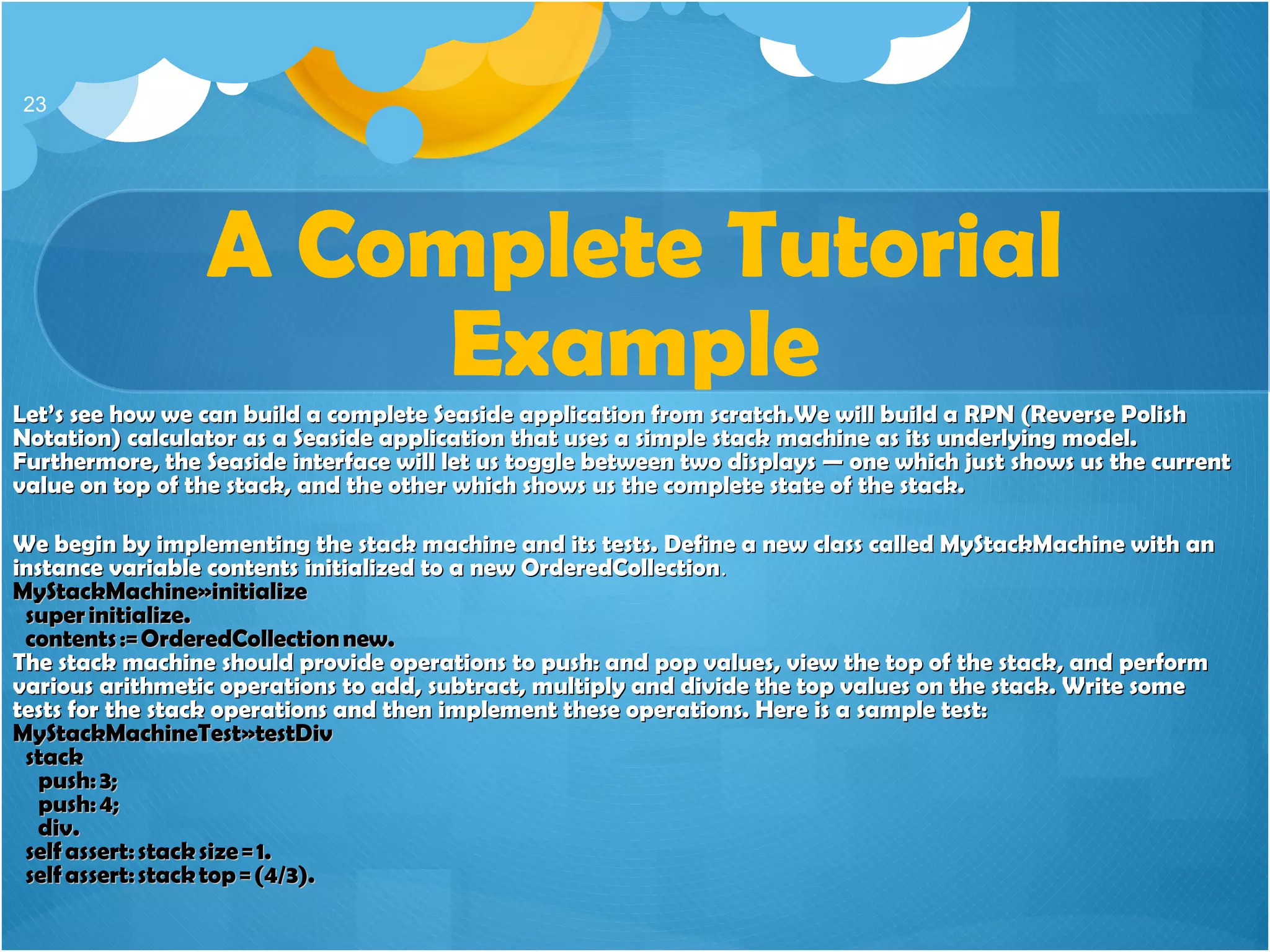 23

A Complete Tutorial Example

Let's see how we can build a complete Seaside application from scratch.We will build a RPN (Reverse Polish Notation) calculator as a Seaside application that uses a simple stack machine as its underlying model. Furthermore, the Seaside interface will let us toggle between two displays — one which just shows us the current value on top of the stack, and the other which shows us the complete state of the stack.

We begin by implementing the stack machine and its tests. Define a new class called MyStackMachine with an instance variable contents initialized to a new OrderedCollection.
MyStackMachine»initialize
super initialize.
contents := OrderedCollection new.
The stack machine should provide operations to push: and pop values, view the top of the stack, and perform various arithmetic operations to add, subtract, multiply and divide the top values on the stack. Write some tests for the stack operations and then implement these operations. Here is a sample test:
MyStackMachineTest»testDiv
stack
push: 3;
push: 4;
div.
self assert: stack size = 1.
self assert: stack top = (4/3).